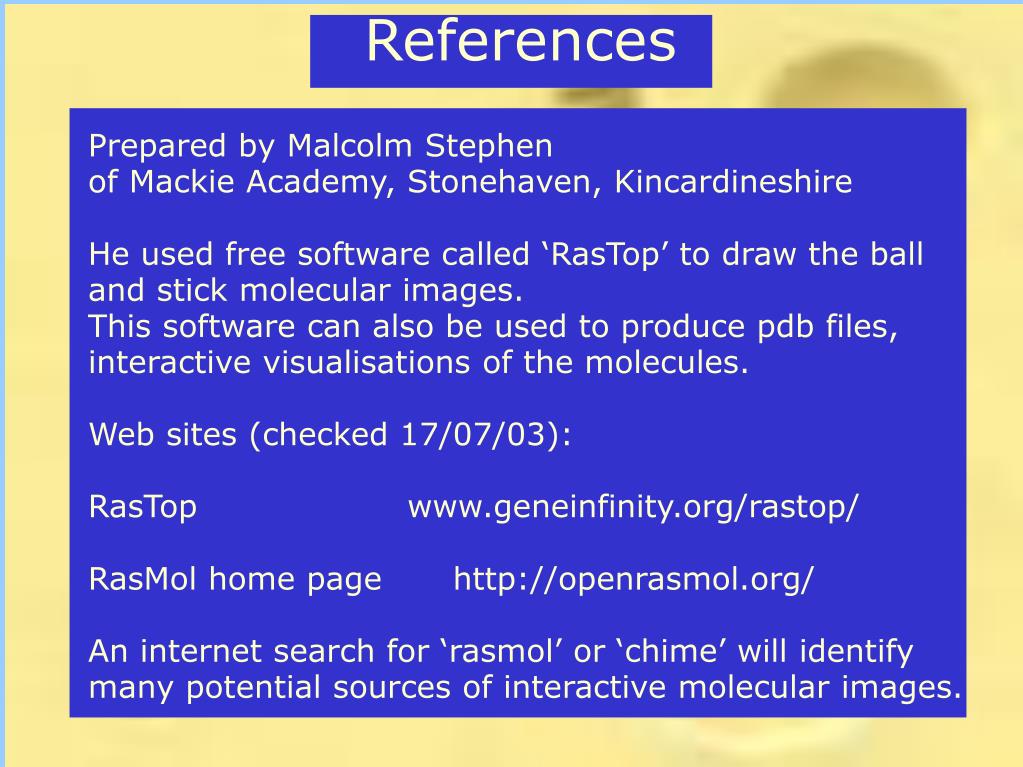 References

Prepared by Malcolm Stephen
of Mackie Academy, Stonehaven, Kincardineshire

He used free software called ‘RasTop’ to draw the ball and stick molecular images.
This software can also be used to produce pdb files, interactive visualisations of the molecules.

Web sites (checked 17/07/03):

RasTop www.geneinfinity.org/rastop/

RasMol home page http://openrasmol.org/

An internet search for ‘rasmol’ or ‘chime’ will identify many potential sources of interactive molecular images.